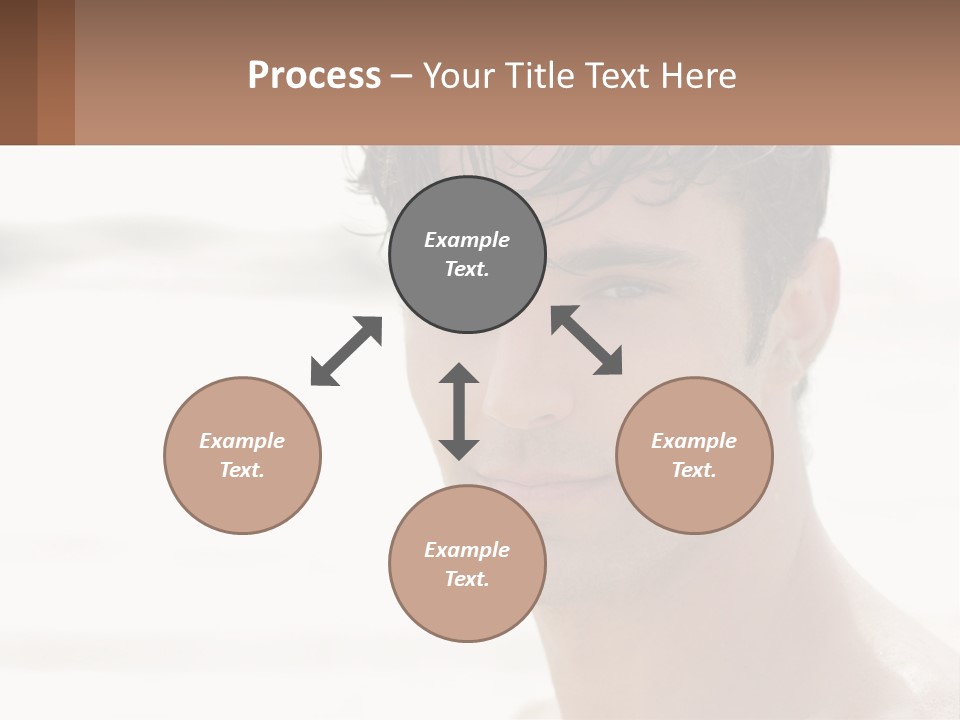 Process – Your Title Text Here

Example Text.

Example Text.

Example Text.

Example Text.